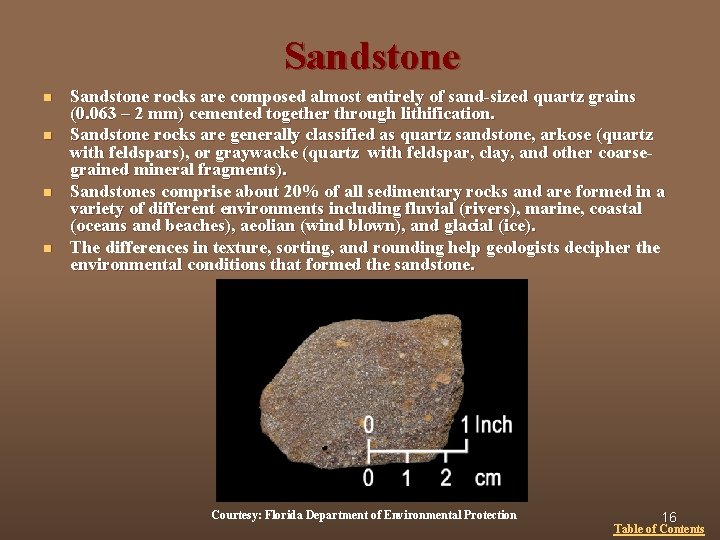 Sandstone

- Sandstone rocks are composed almost entirely of sand-sized quartz grains (0.063 – 2 mm) cemented together through lithification.
- Sandstone rocks are generally classified as quartz sandstone, arkose (quartz with feldspars), or graywacke (quartz with feldspar, clay, and other coarse-grained mineral fragments).
- Sandstones comprise about 20% of all sedimentary rocks and are formed in a variety of different environments including fluvial (rivers), marine, coastal (oceans and beaches), aeolian (wind blown), and glacial (ice).
- The differences in texture, sorting, and rounding help geologists decipher the environmental conditions that formed the sandstone.

0 1 Inch
0 1 2 cm

Courtesy: Florida Department of Environmental Protection

16

Table of Contents